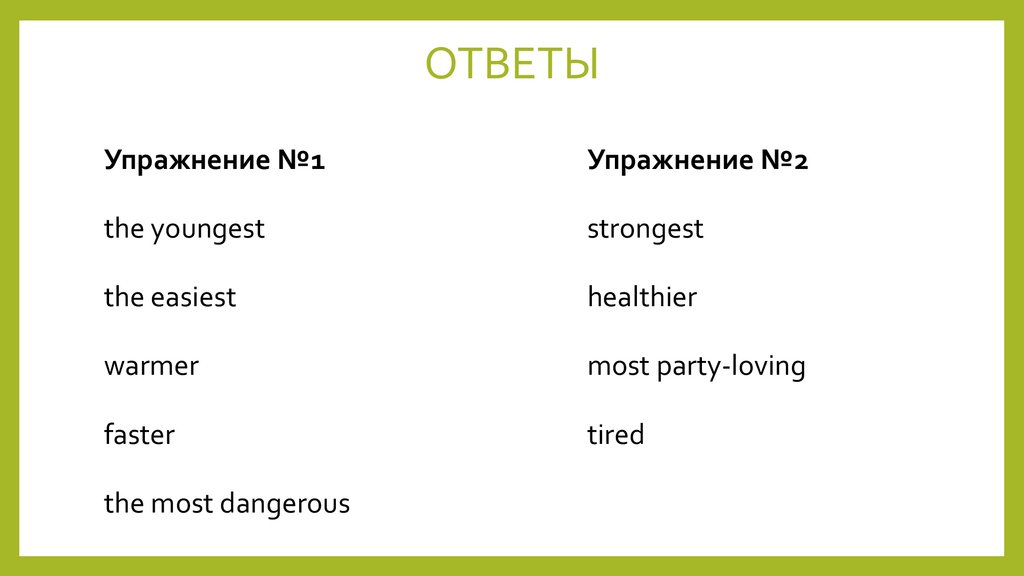 ОТВЕТЫ

Упражнение №1

the youngest

the easiest

warmer

faster

the most dangerous

Упражнение №2

strongest

healthier

most party-loving

tired